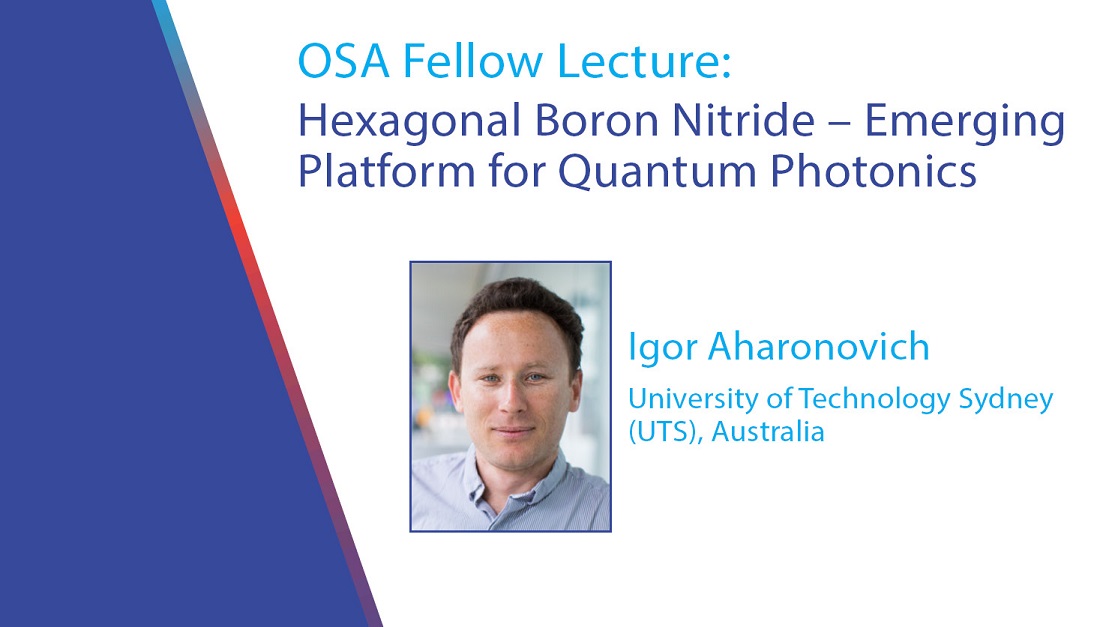 OSA Fellow Lecture:
Hexagonal Boron Nitride – Emerging Platform for Quantum Photonics

Igor Aharonovich

University of Technology Sydney (UTS), Australia